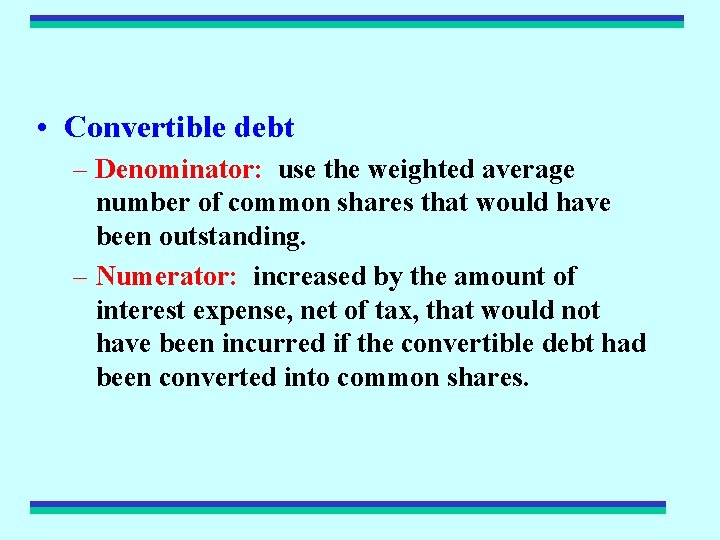 • Convertible debt

– Denominator: use the weighted average number of common shares that would have been outstanding.

– Numerator: increased by the amount of interest expense, net of tax, that would not have been incurred if the convertible debt had been converted into common shares.